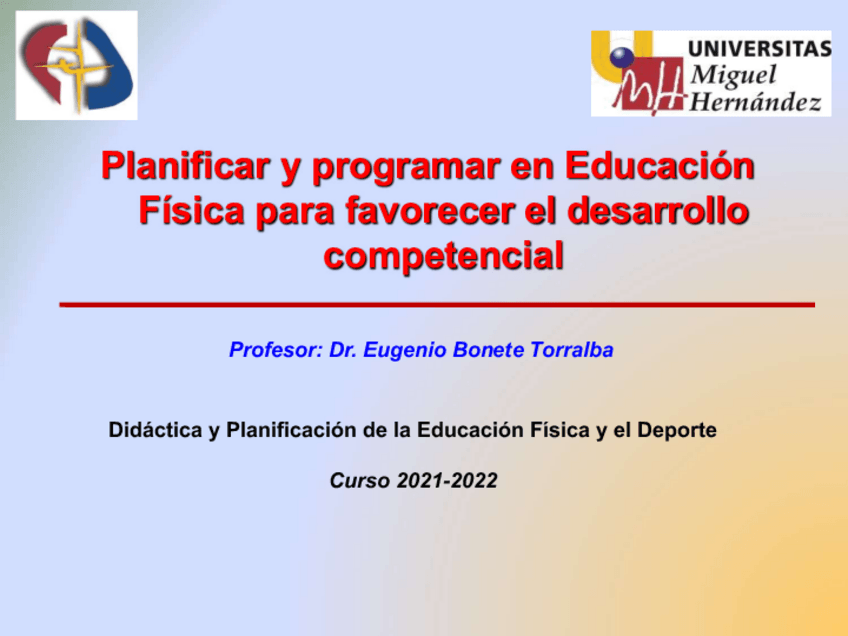 UNIVERSITAS
Miguel
Hernández

Planificar y programar en Educación Física para favorecer el desarrollo competencial

Profesor: Dr. Eugenio Bonete Torralba

Didáctica y Planificación de la Educación Física y el Deporte

Curso 2021-2022